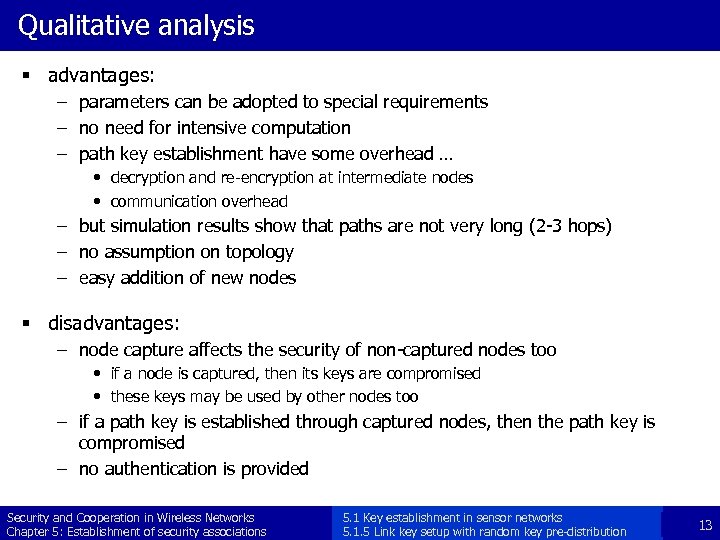 Qualitative analysis

▪ advantages:
– parameters can be adopted to special requirements
– no need for intensive computation
– path key establishment have some overhead …
• decryption and re-encryption at intermediate nodes
• communication overhead
– but simulation results show that paths are not very long (2-3 hops)
– no assumption on topology
– easy addition of new nodes

▪ disadvantages:
– node capture affects the security of non-captured nodes too
• if a node is captured, then its keys are compromised
• these keys may be used by other nodes too
– if a path key is established through captured nodes, then the path key is compromised
– no authentication is provided

Security and Cooperation in Wireless Networks
Chapter 5: Establishment of security associations

5.1 Key establishment in sensor networks
5.1.5 Link key setup with random key pre-distribution

13